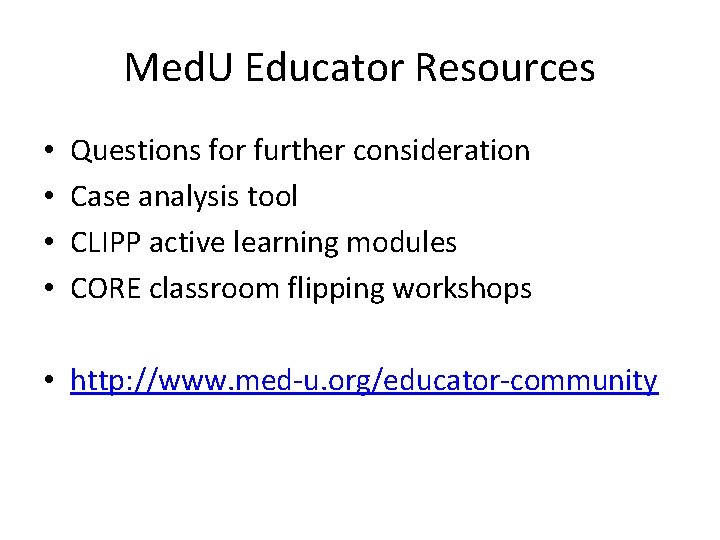 MedU Educator Resources

• Questions for further consideration
• Case analysis tool
• CLIPP active learning modules
• CORE classroom flipping workshops

• http://www.med-u.org/educator-community